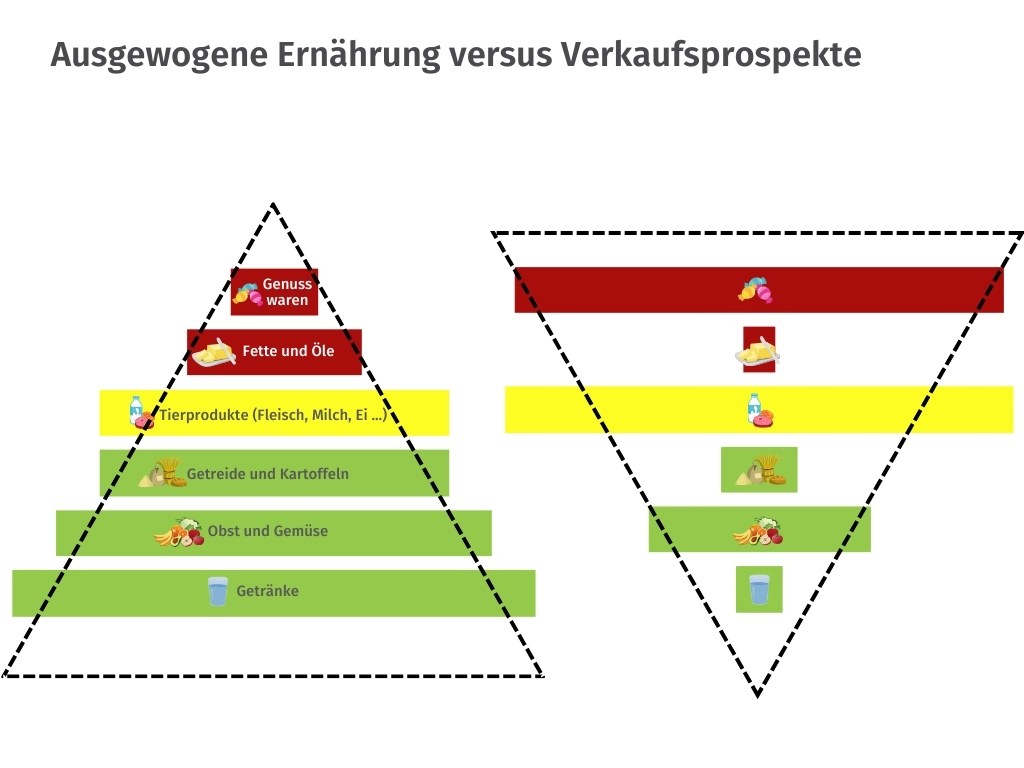 Ausgewogene Ernährung versus Verkaufsprospekte

Genuss waren

Fette und Öle

Tierprodukte (Fleisch, Milch, Ei ...)

Getreide und Kartoffeln

Obst und Gemüse

Getränke